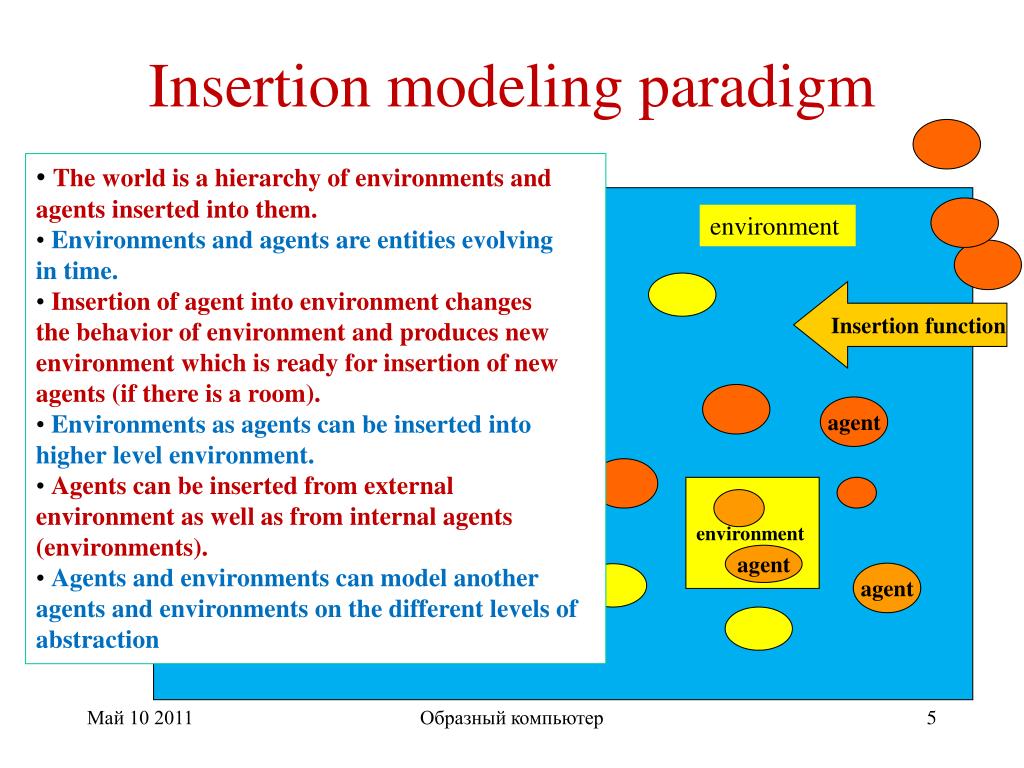 Insertion modeling paradigm

• The world is a hierarchy of environments and agents inserted into them.
• Environments and agents are entities evolving in time.
• Insertion of agent into environment changes the behavior of environment and produces new environment which is ready for insertion of new agents (if there is a room).
• Environments as agents can be inserted into higher level environment.
• Agents can be inserted from external environment as well as from internal agents (environments).
• Agents and environments can model another agents and environments on the different levels of abstraction

environment

Insertion function

agent

environment

agent

agent

Май 10 2011

Образный компьютер

5